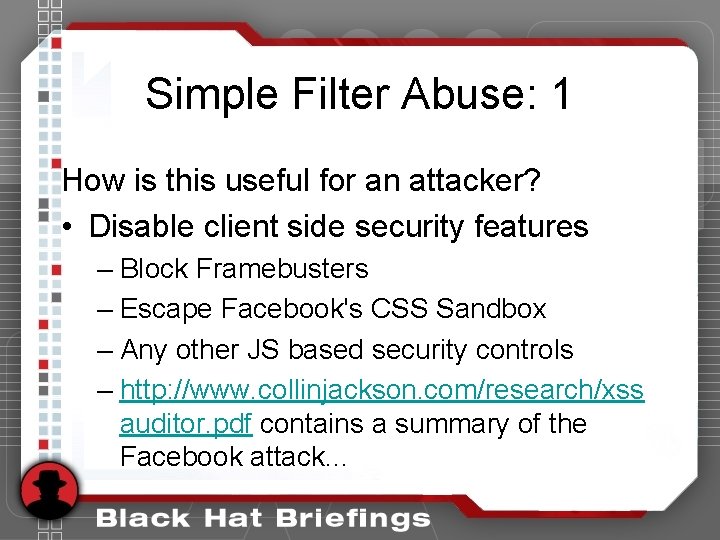 Simple Filter Abuse: 1

How is this useful for an attacker?

• Disable client side security features
- Block Framebusters
- Escape Facebook's CSS Sandbox
- Any other JS based security controls
- http://www.collinjackson.com/research/xssauditor.pdf contains a summary of the Facebook attack...

Black Hat Briefings